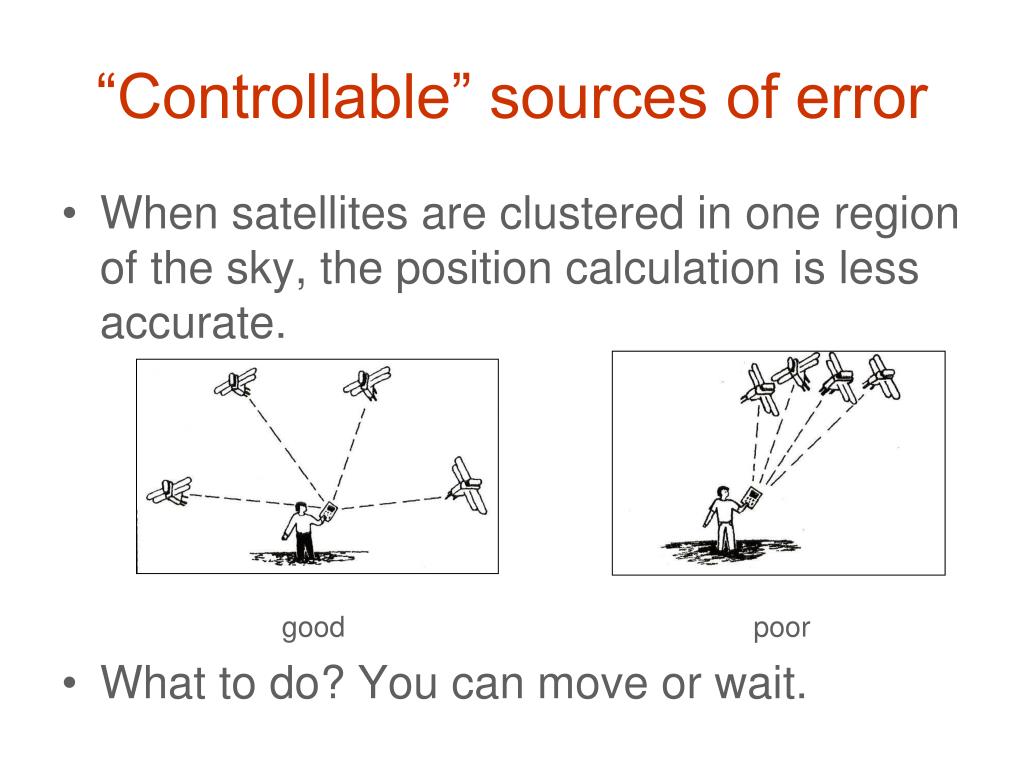 “Controllable” sources of error

• When satellites are clustered in one region of the sky, the position calculation is less accurate.

good

poor

• What to do? You can move or wait.